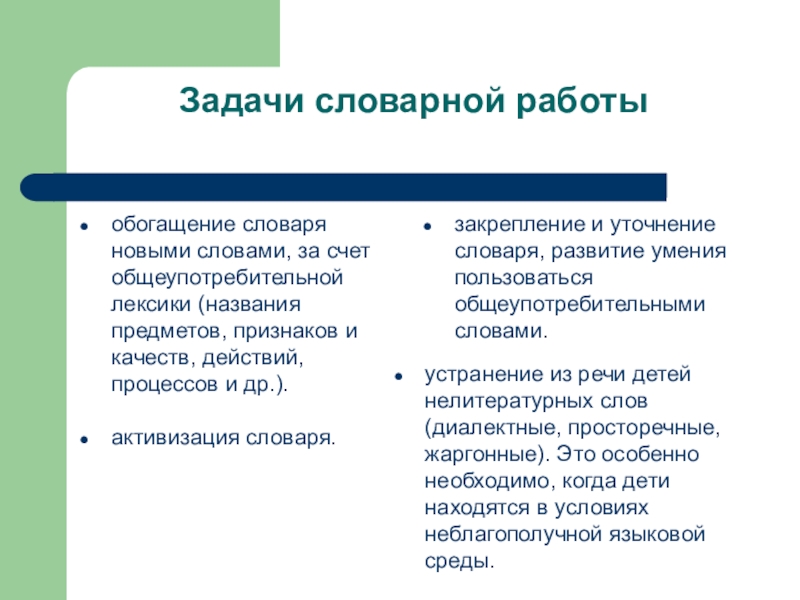 Задачи словарной работы

- обогащение словаря новыми словами, за счет общеупотребительной лексики (названия предметов, признаков и качеств, действий, процессов и др.).

- активизация словаря.

- закрепление и уточнение словаря, развитие умения пользоваться общеупотребительными словами.

- устранение из речи детей нелитературных слов (диалектные, просторечные, жаргонные). Это особенно необходимо, когда дети находятся в условиях неблагополучной языковой среды.